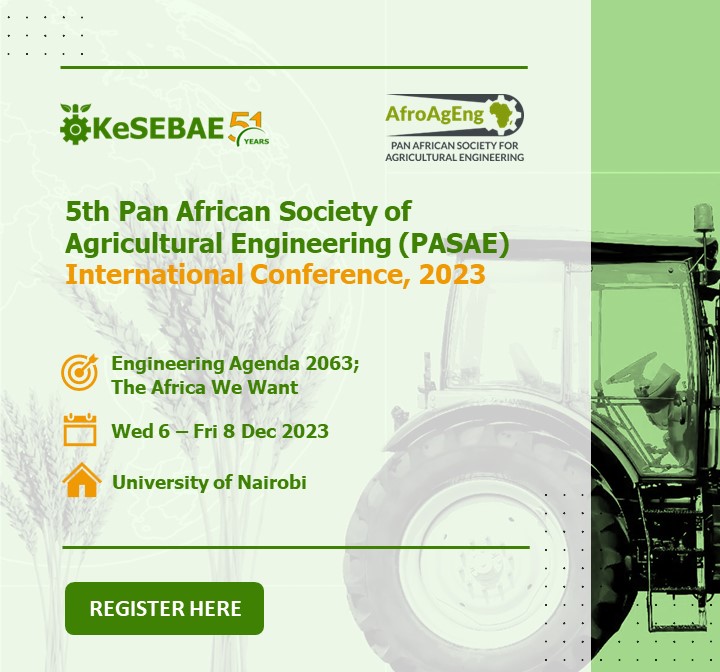 KeSEBAE 51 YEARS

AfroAgEng
PAN AFRICAN SOCIETY FOR AGRICULTURAL ENGINEERING

5th Pan African Society of Agricultural Engineering (PASAE) International Conference, 2023

Engineering Agenda 2063; The Africa We Want

Wed 6 – Fri 8 Dec 2023

University of Nairobi

REGISTER HERE